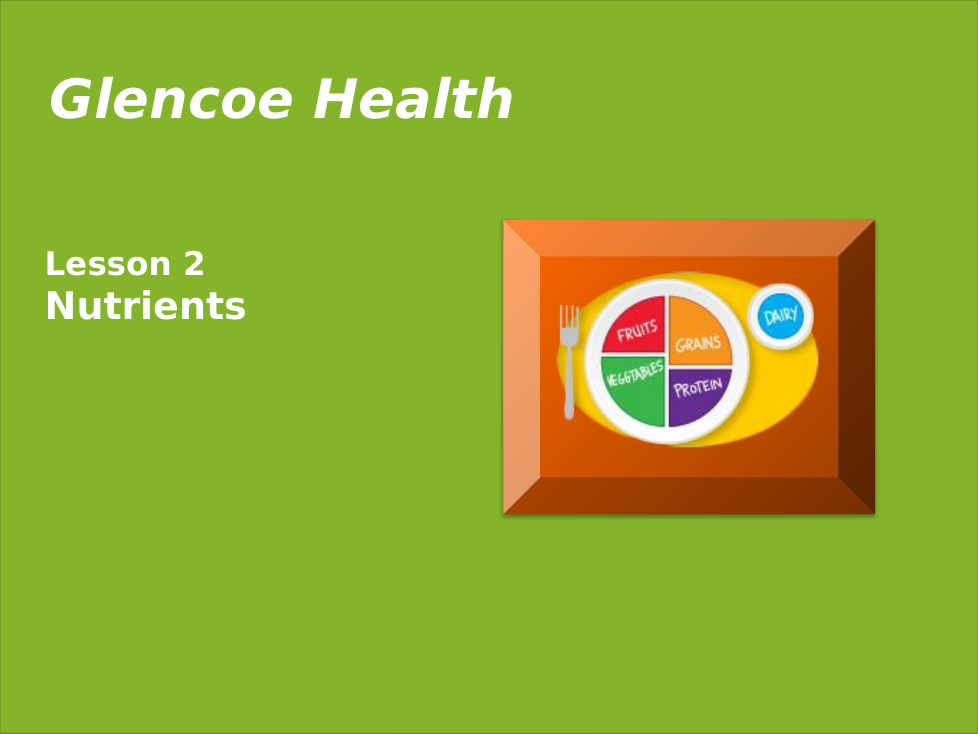 Glencoe Health

Lesson 2
Nutrients

FRUITS
GRAINS
VEGETABLES
PROTEIN
DAIRY